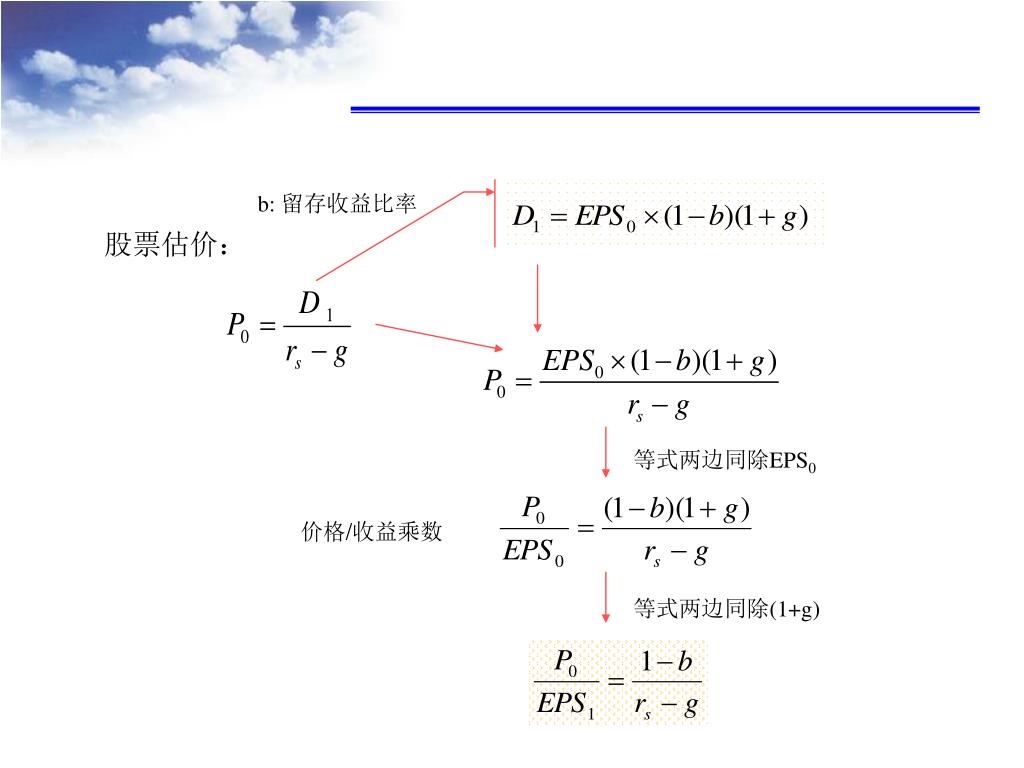 b: 留存收益比率

$D_1 = EPS_0 \times (1-b)(1+g)$

股票估价：

$P_0 = \frac{D_1}{r_s - g}$

$P_0 = \frac{EPS_0 \times (1-b)(1+g)}{r_s - g}$

等式两边同除$EPS_0$

价格/收益乘数

$\frac{P_0}{EPS_0} = \frac{(1-b)(1+g)}{r_s - g}$

等式两边同除(1+g)

$\frac{P_0}{EPS_1} = \frac{1-b}{r_s - g}$